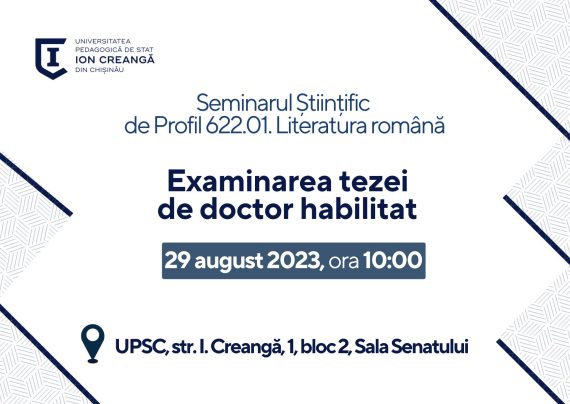 UNIVERSITATEA PEDAGOGICĂ DE STAT ION CREANGĂ DIN CHIȘINĂU

Seminarul Științific de Profil 622.01. Literatura română

Examinarea tezei de doctor habilitat

29 august 2023, ora 10:00

UPSC, str. I. Creangă, 1, bloc 2, Sala Senatului